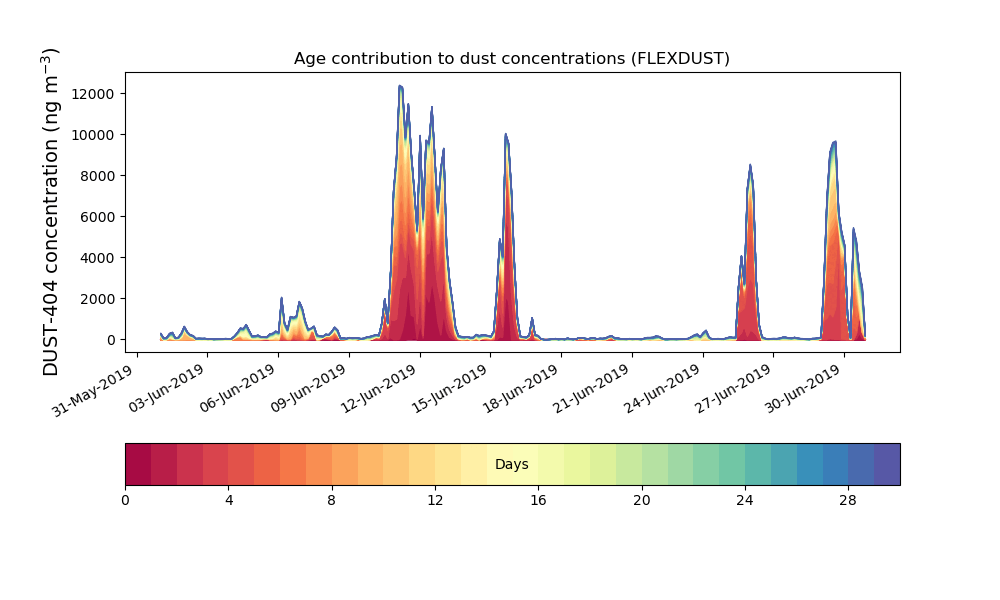 Age contribution to dust concentrations (FLEXDUST)

DUST-404 concentration (ng m$^{-3}$)

12000
10000
8000
6000
4000
2000
0

31-May-2019
03-Jun-2019
06-Jun-2019
09-Jun-2019
12-Jun-2019
15-Jun-2019
18-Jun-2019
21-Jun-2019
24-Jun-2019
27-Jun-2019
30-Jun-2019

Days

0
4
8
12
16
20
24
28